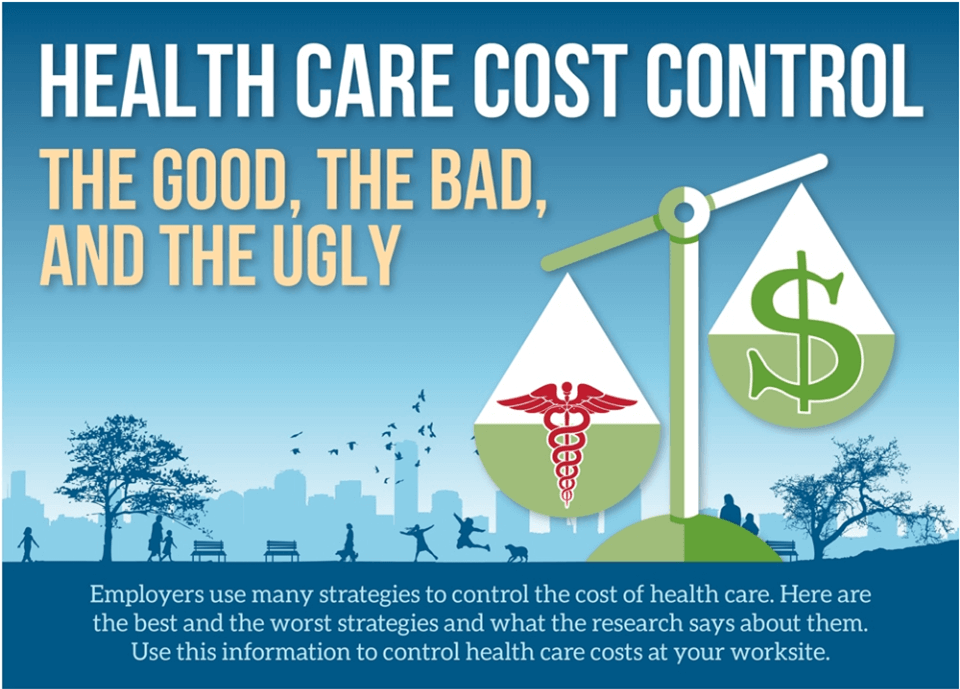 HEALTH CARE COST CONTROL

THE GOOD, THE BAD, AND THE UGLY

$

Employers use many strategies to control the cost of health care. Here are the best and the worst strategies and what the research says about them. Use this information to control health care costs at your worksite.